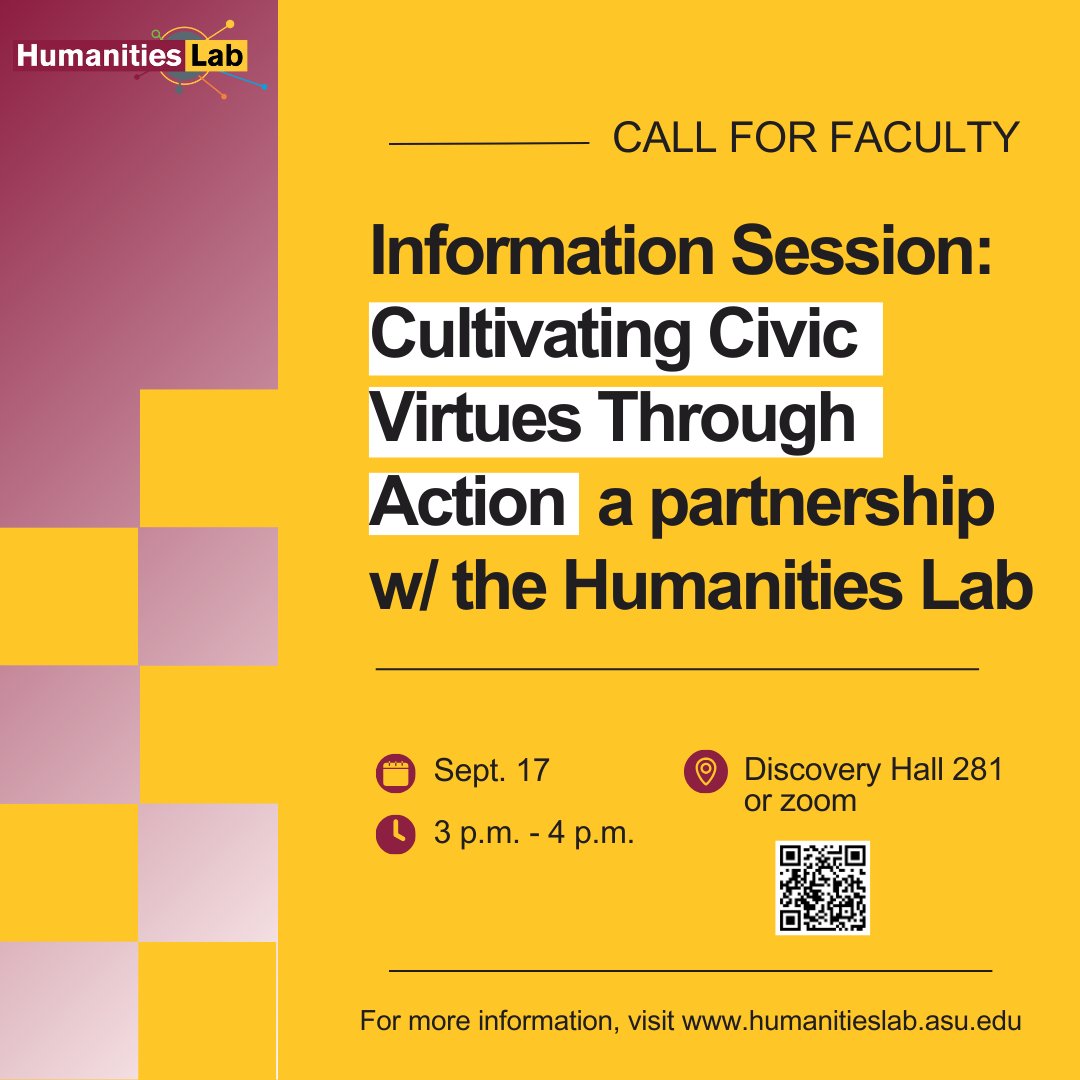 Humanities Lab

CALL FOR FACULTY

Information Session: Cultivating Civic Virtues Through Action a partnership w/ the Humanities Lab

Sept. 17

3 p.m. - 4 p.m.

Discovery Hall 281 or zoom

For more information, visit www.humanitieslab.asu.edu